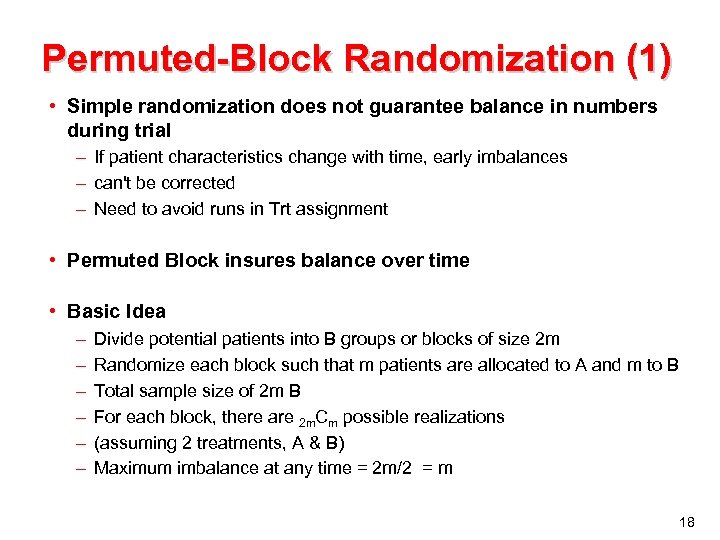 Permuted-Block Randomization (1)

• Simple randomization does not guarantee balance in numbers during trial
– If patient characteristics change with time, early imbalances
– can't be corrected
– Need to avoid runs in Trt assignment

• Permuted Block insures balance over time

• Basic Idea
– Divide potential patients into B groups or blocks of size 2m
– Randomize each block such that m patients are allocated to A and m to B
– Total sample size of 2m B
– For each block, there are ${}_{2m}C_m$ possible realizations
– (assuming 2 treatments, A & B)
– Maximum imbalance at any time = 2m/2 = m

18